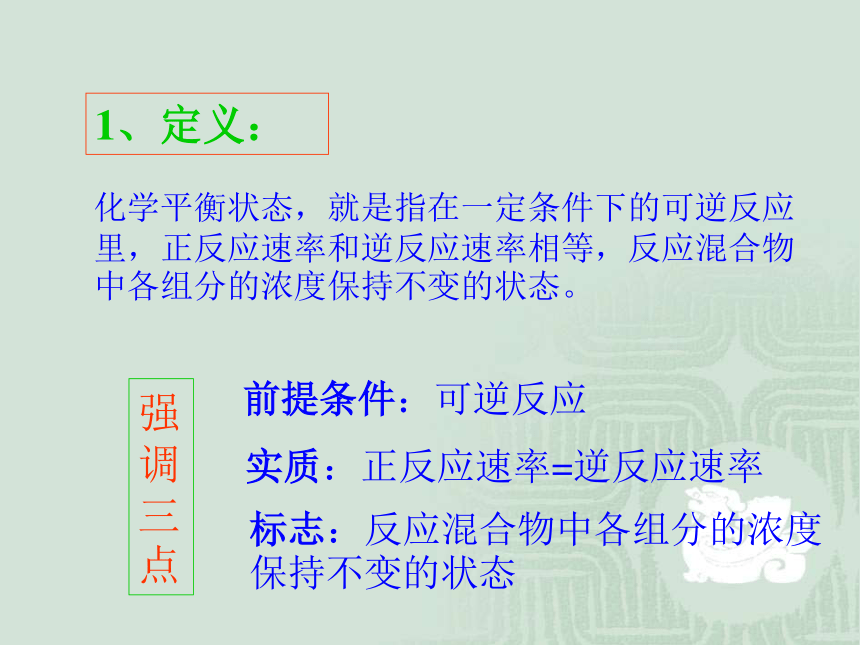 1、定义：

化学平衡状态，就是指在一定条件下的可逆反应里，正反应速率和逆反应速率相等，反应混合物中各组分的浓度保持不变的状态。

强调三点

前提条件：可逆反应

实质：正反应速率=逆反应速率

标志：反应混合物中各组分的浓度保持不变的状态